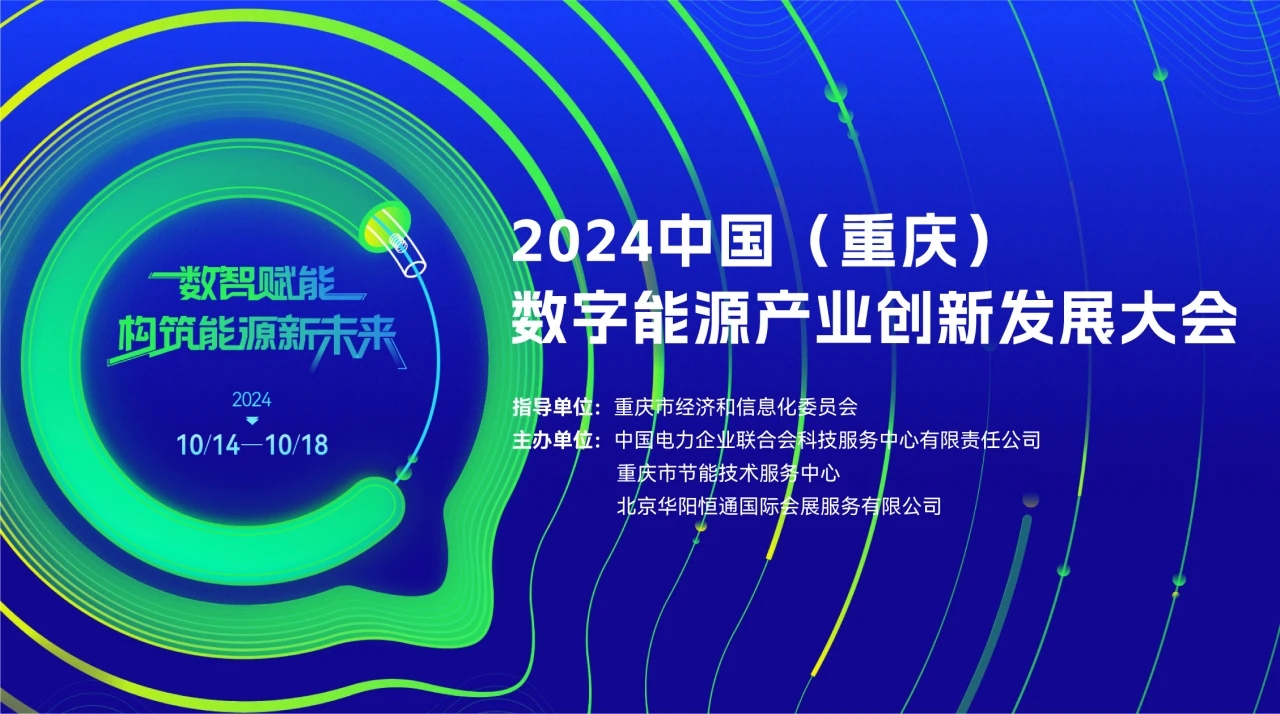 数智赋能
构筑能源新未来

2024
10/14—10/18

2024中国（重庆）
数字能源产业创新发展大会

指导单位：重庆市经济和信息化委员会
主办单位：中国电力企业联合会科技服务中心有限责任公司
重庆市节能技术服务中心
北京华阳恒通国际会展服务有限公司